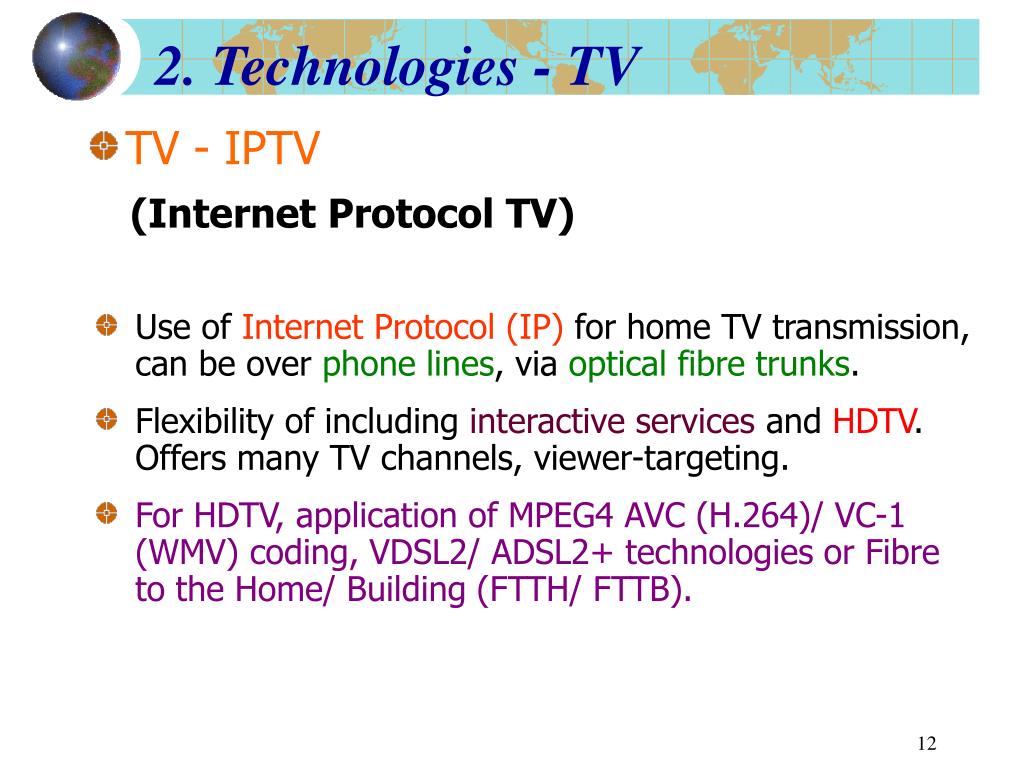 2. Technologies - TV

TV - IPTV

(Internet Protocol TV)

Use of Internet Protocol (IP) for home TV transmission, can be over phone lines, via optical fibre trunks.

Flexibility of including interactive services and HDTV. Offers many TV channels, viewer-targeting.

For HDTV, application of MPEG4 AVC (H.264)/ VC-1 (WMV) coding, VDSL2/ ADSL2+ technologies or Fibre to the Home/ Building (FTTH/ FTTB).

12